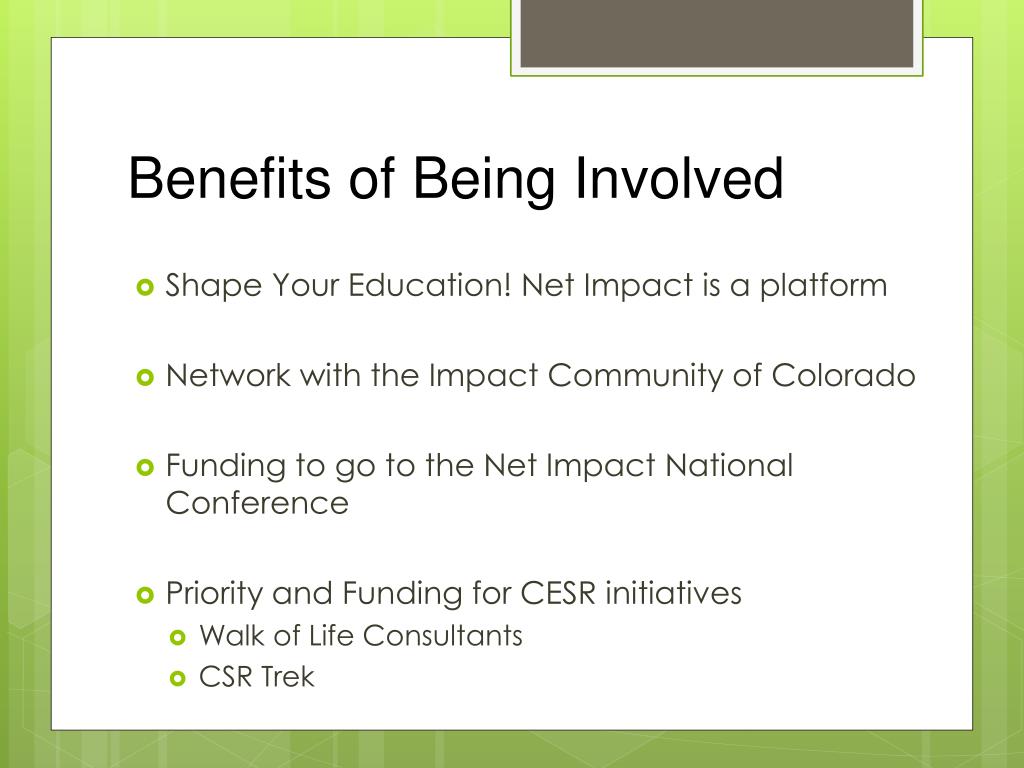 Benefits of Being Involved

Shape Your Education! Net Impact is a platform

Network with the Impact Community of Colorado

Funding to go to the Net Impact National Conference

Priority and Funding for CESR initiatives

Walk of Life Consultants

CSR Trek